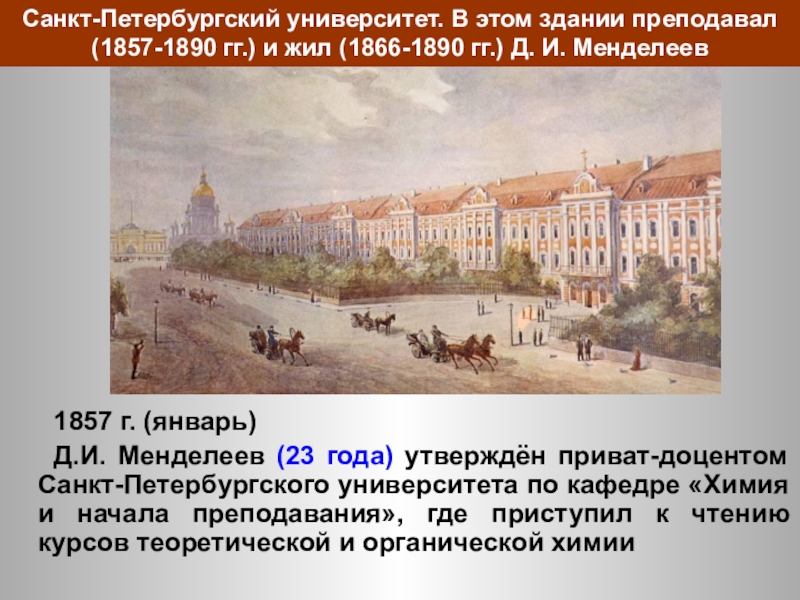 Санкт-Петербургский университет. В этом здании преподавал (1857-1890 гг.) и жил (1866-1890 гг.) Д. И. Менделеев

1857 г. (январь)

Д.И. Менделеев (23 года) утверждён приват-доцентом Санкт-Петербургского университета по кафедре «Химия и начала преподавания», где приступил к чтению курсов теоретической и органической химии